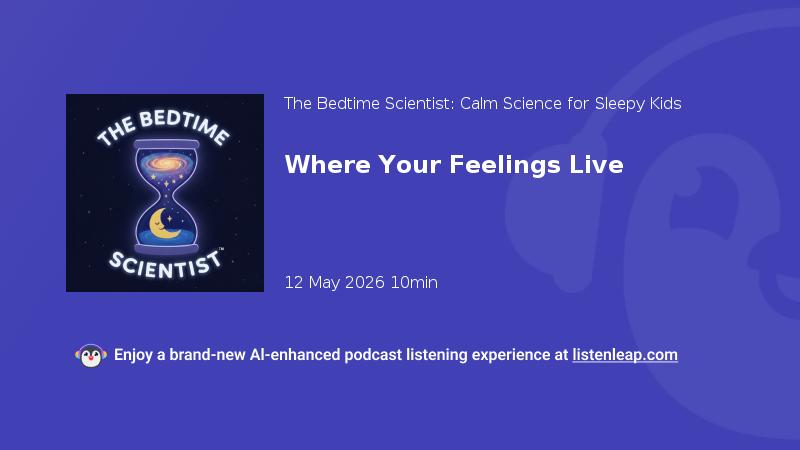 THE BEDTIME SCIENTIST™

The Bedtime Scientist: Calm Science for Sleepy Kids

Where Your Feelings Live

12 May 2026 10min

Enjoy a brand-new AI-enhanced podcast listening experience at listenleap.com